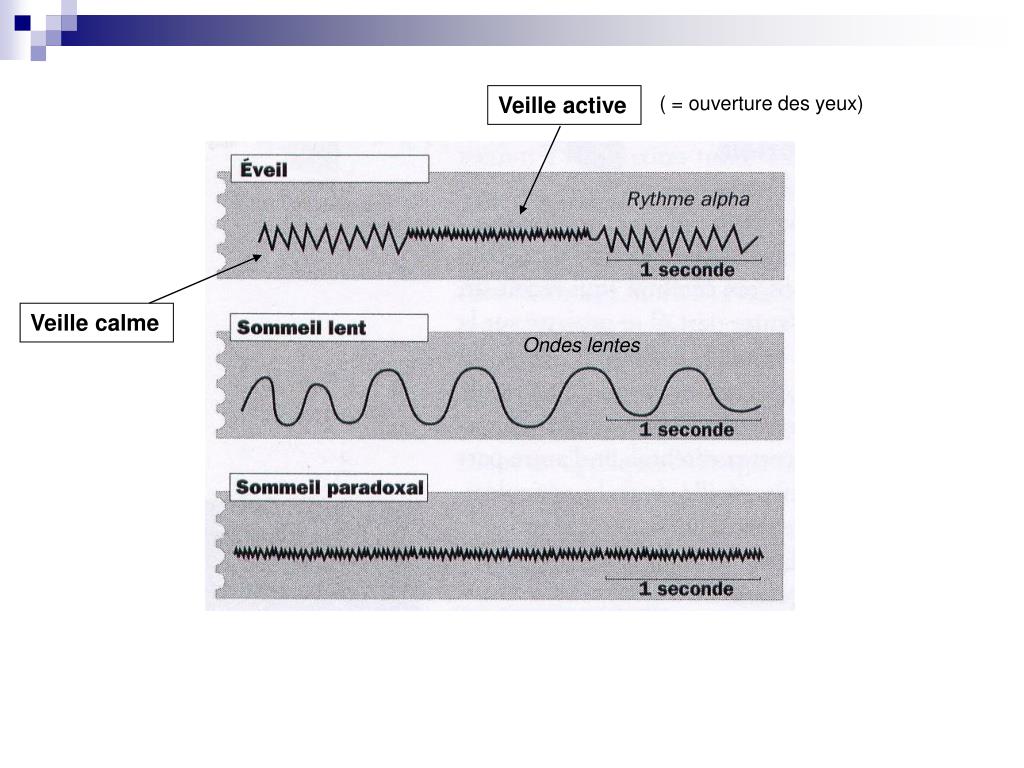 Veille active

( = ouverture des yeux)

Éveil

Rythme alpha

1 seconde

Veille calme

Sommeil lent

Ondes lentes

1 seconde

Sommeil paradoxal

1 seconde